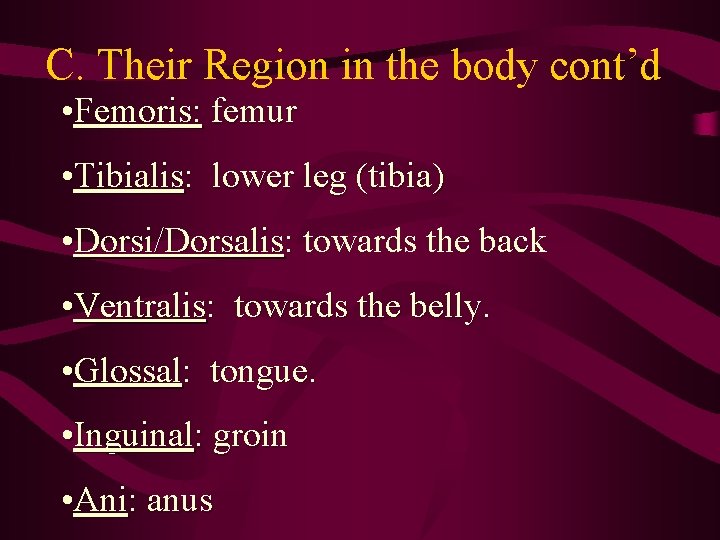 C. Their Region in the body cont’d

•Femoris: femur

•Tibialis: lower leg (tibia)

•Dorsi/Dorsalis: towards the back

•Ventralis: towards the belly.

•Glossal: tongue.

•Inguinal: groin

•Ani: anus